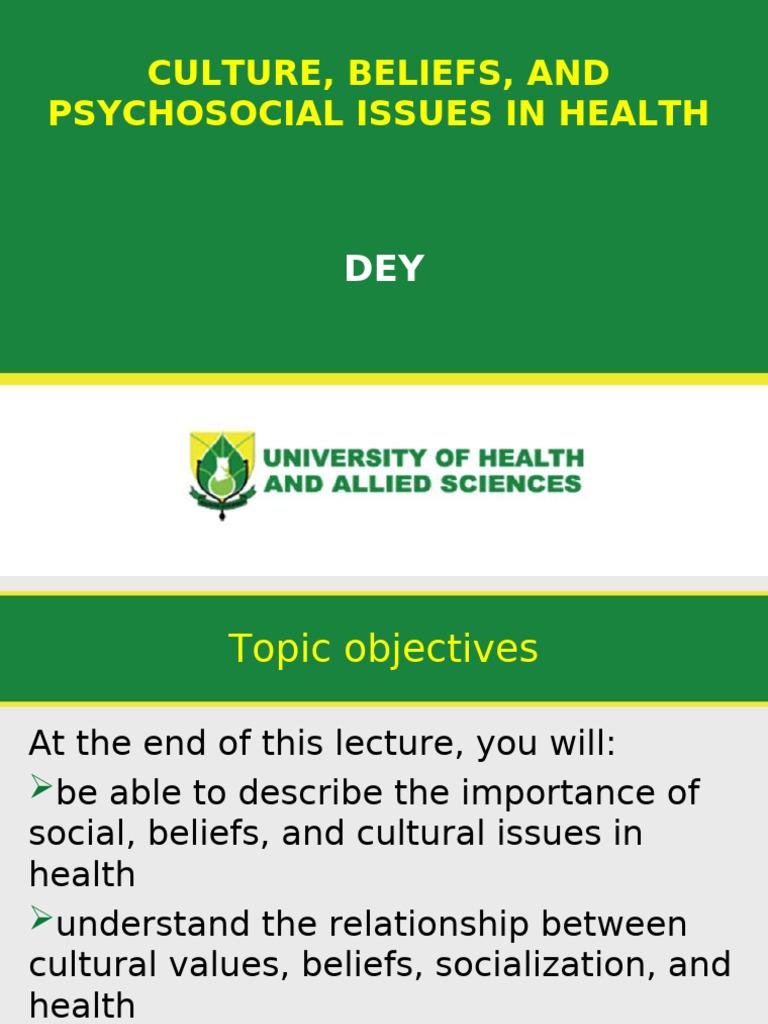 CULTURE, BELIEFS, AND PSYCHOSOCIAL ISSUES IN HEALTH

DEY

UNIVERSITY OF HEALTH AND ALLIED SCIENCES

Topic objectives

At the end of this lecture, you will:

➢be able to describe the importance of social, beliefs, and cultural issues in health

➢understand the relationship between cultural values, beliefs, socialization, and health